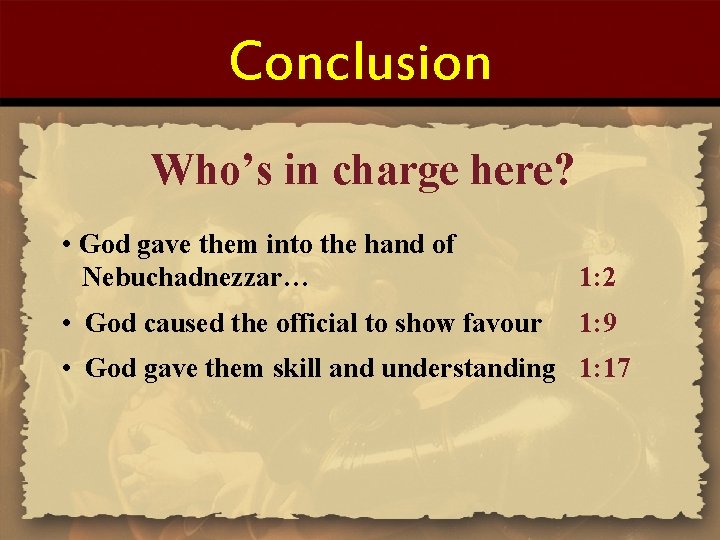 Conclusion

Who's in charge here?

• God gave them into the hand of Nebuchadnezzar… 1:2

• God caused the official to show favour 1:9

• God gave them skill and understanding 1:17